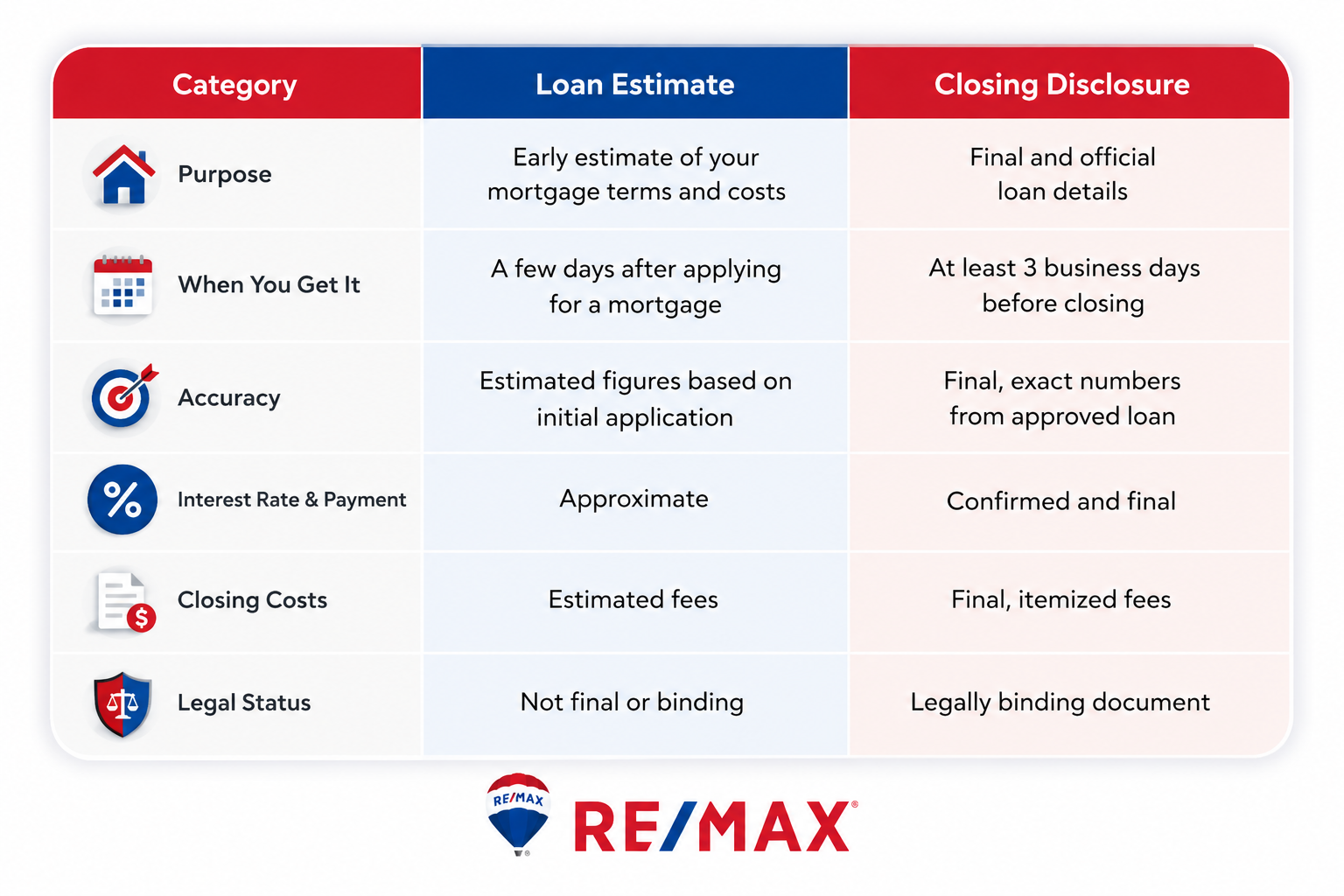 | Category | Loan Estimate | Closing Disclosure |
|---|---|---|
| Purpose | Early estimate of your mortgage terms and costs | Final and official loan details |
| When You Get It | A few days after applying for a mortgage | At least 3 business days before closing |
| Accuracy | Estimated figures based on initial application | Final, exact numbers from approved loan |
| Interest Rate & Payment | Approximate | Confirmed and final |
| Closing Costs | Estimated fees | Final, itemized fees |
| Legal Status | Not final or binding | Legally binding document |

RE/MAX

RE/MAX®